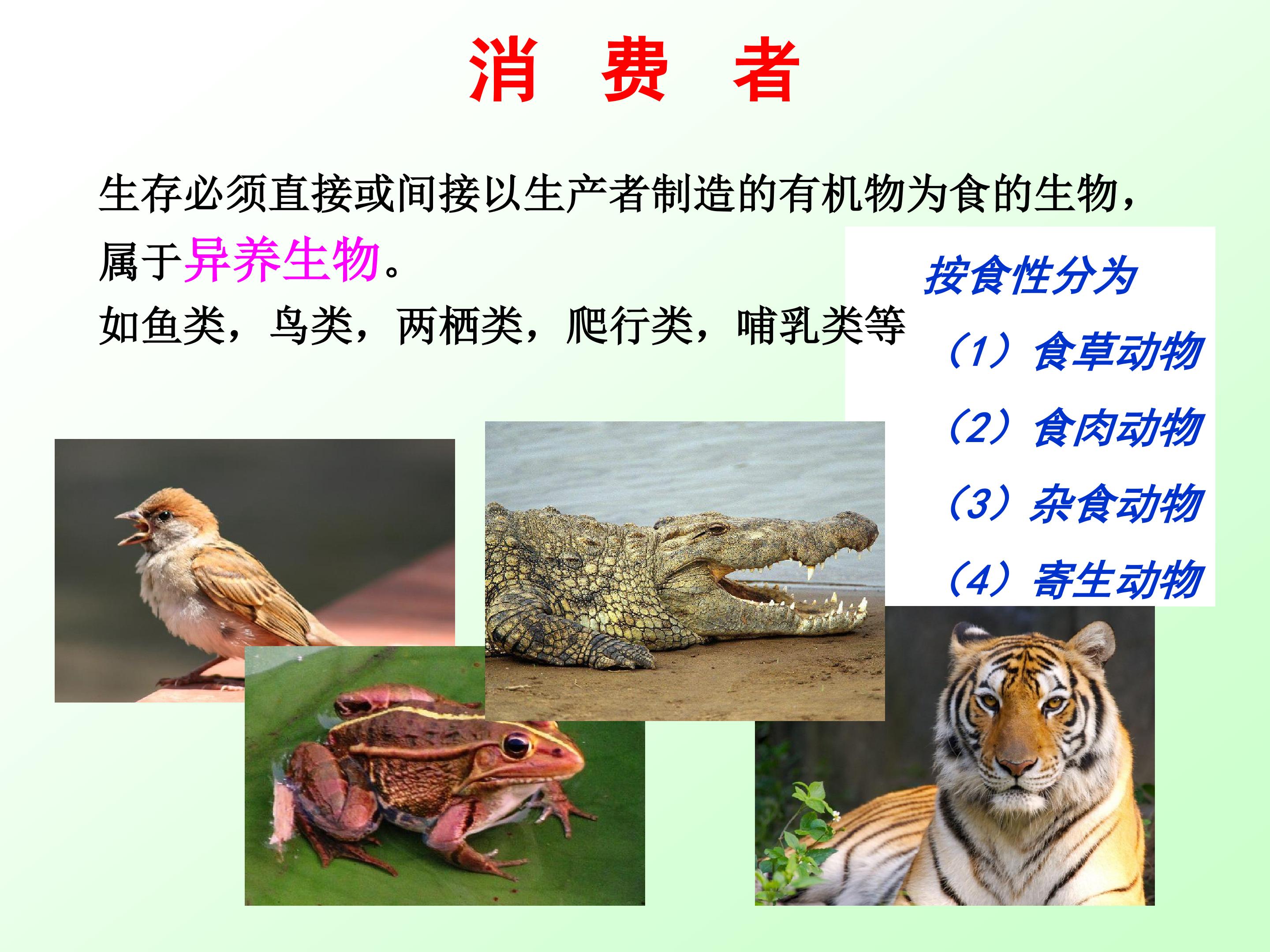 消 费 者

生存必须直接或间接以生产者制造的有机物为食的生物，属于异养生物。

如鱼类，鸟类，两栖类，爬行类，哺乳类等

按食性分为

（1）食草动物

（2）食肉动物

（3）杂食动物

（4）寄生动物